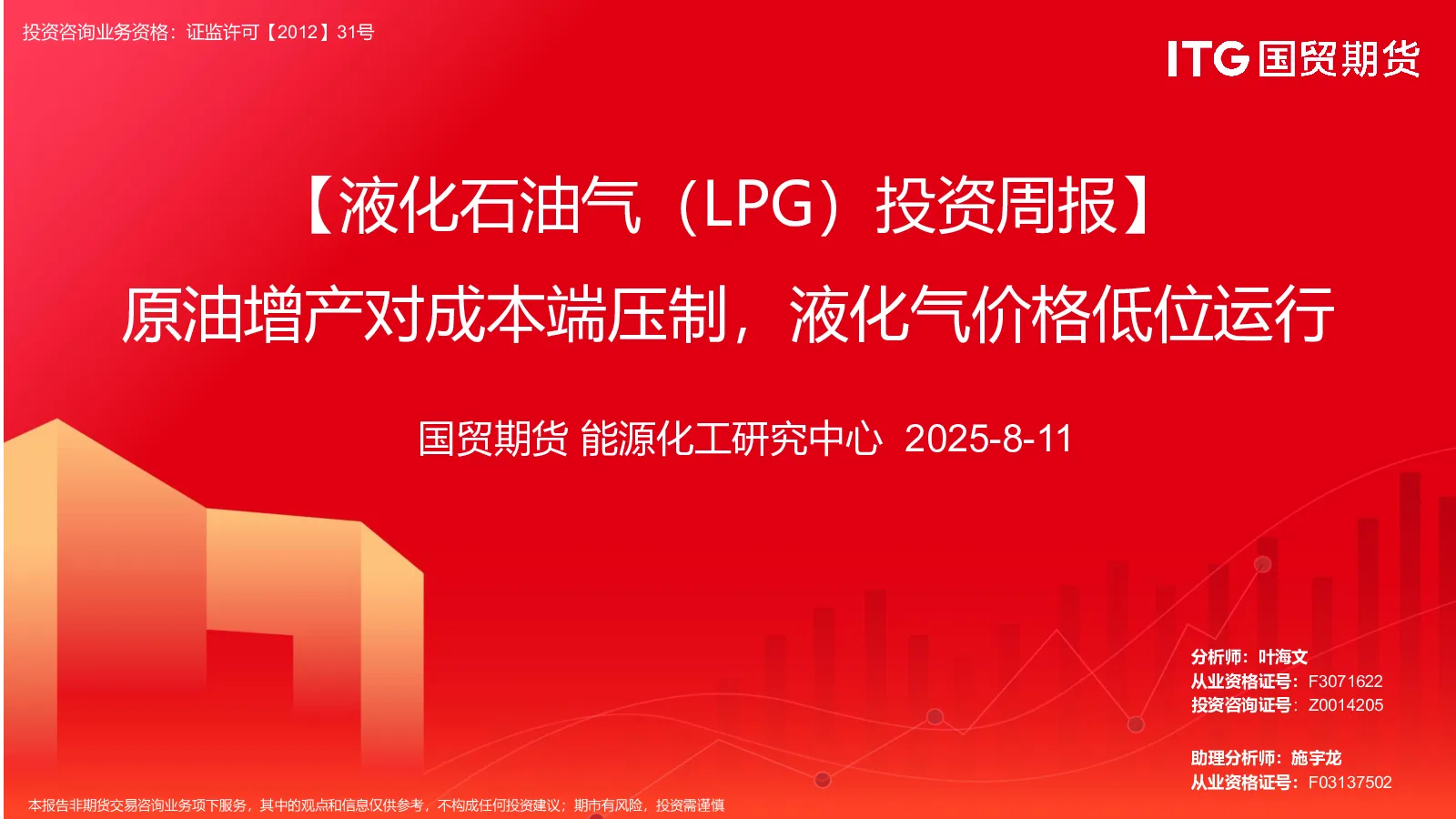 投资咨询业务资格：证监许可【2012】31号

ITG 国贸期货

【液化石油气（LPG）投资周报】
原油增产对成本端压制，液化气价格低位运行

国贸期货 能源化工研究中心 2025-8-11

分析师：叶海文
从业资格证号：F3071622
投资咨询证号：Z0014205

助理分析师：施宇龙
从业资格证号：F03137502

本报告非期货交易咨询业务项下服务，其中的观点和信息仅供参考，不构成任何投资建议；期市有风险，投资需谨慎